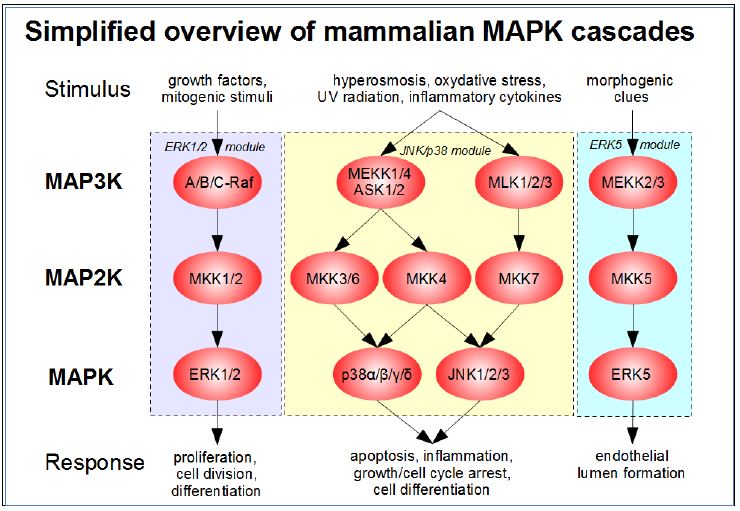 Simplified overview of mammalian MAPK cascades

Stimulus

growth factors, mitogenic stimuli

hyperosmosis, oxydative stress, UV radiation, inflammatory cytokines

morphogenic clues

ERK1/2 module

JNK/p38 module

ERK5 module

MAP3K

A/B/C-Raf

MEKK1/4 ASK1/2

MLK1/2/3

MEKK2/3

MAP2K

MKK1/2

MKK3/6

MKK4

MKK7

MKK5

MAPK

ERK1/2

p38α/β/γ/δ

JNK1/2/3

ERK5

Response

proliferation, cell division, differentiation

apoptosis, inflammation, growth/cell cycle arrest, cell differentiation

endothelial lumen formation